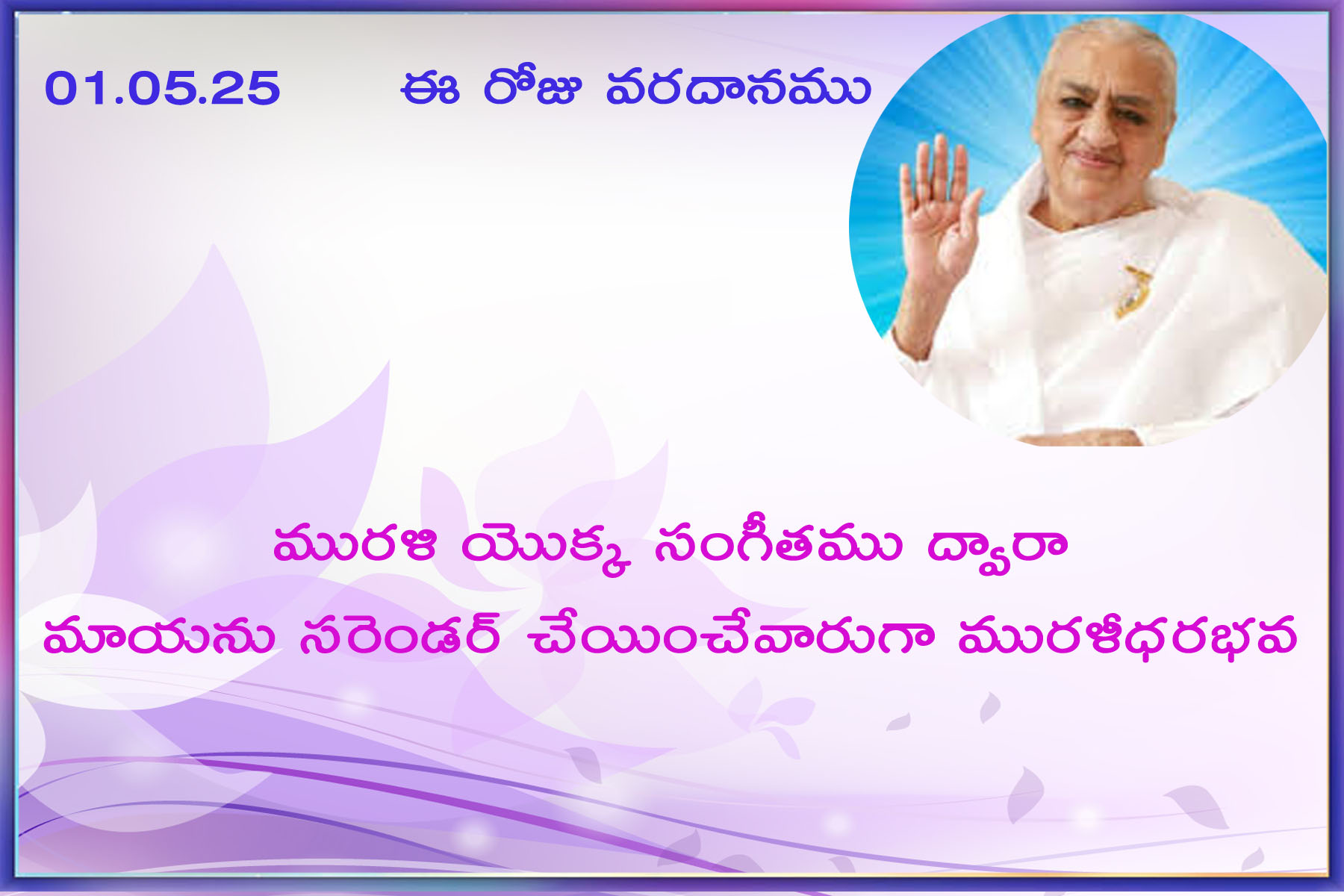 01.05.25 ఈ రోజు వరదానము

మురళి యొక్క సంగీతము ద్వారా
మాయను సరెండర్ చేయించేవారుగా మురళీధరభవ